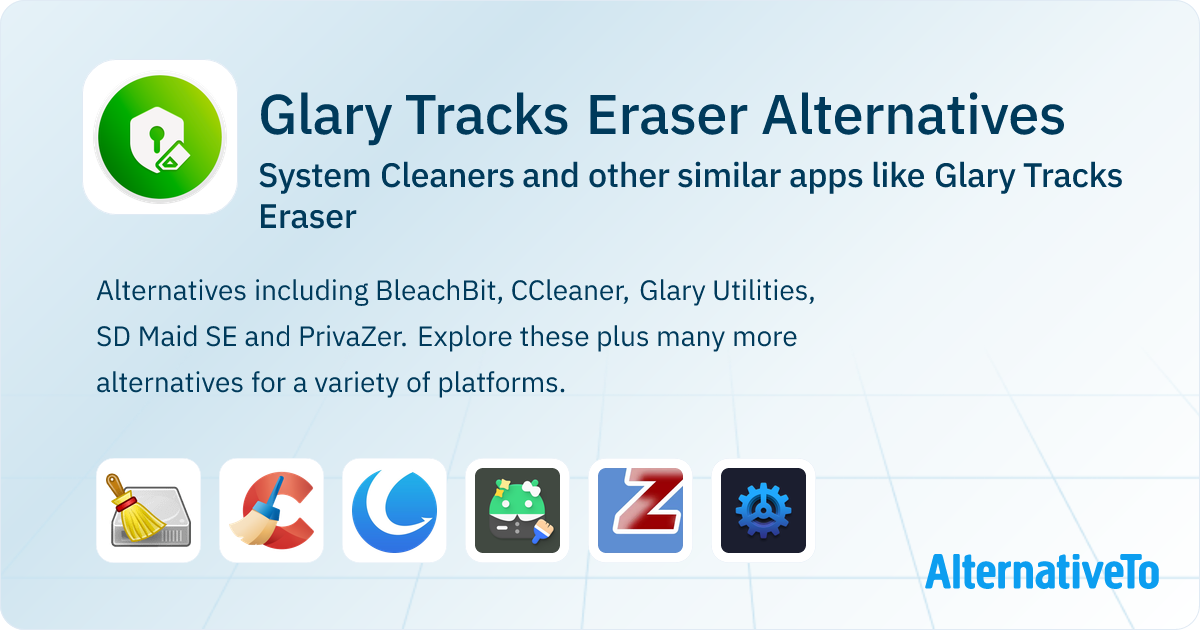 Glary Tracks Eraser Alternatives

System Cleaners and other similar apps like Glary Tracks Eraser

Alternatives including BleachBit, CCleaner, Glary Utilities, SD Maid SE and PrivaZer. Explore these plus many more alternatives for a variety of platforms.

AlternativeTo